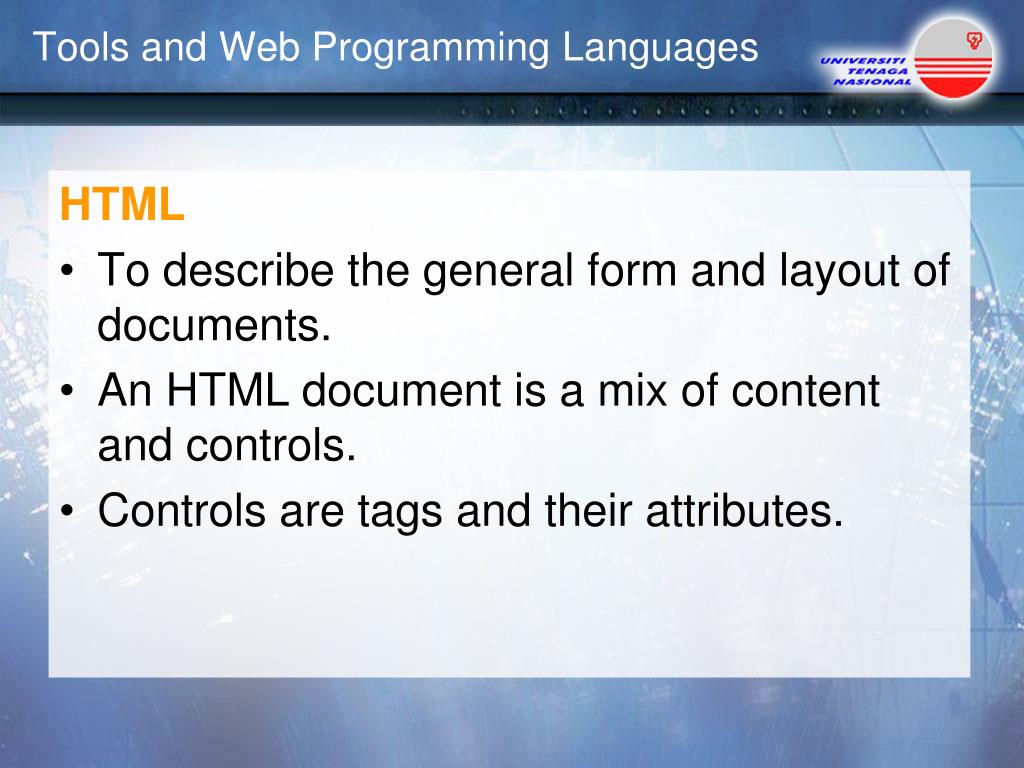 Tools and Web Programming Languages

UNIVERSITI TENAGA NASIONAL

HTML

• To describe the general form and layout of documents.

• An HTML document is a mix of content and controls.

• Controls are tags and their attributes.